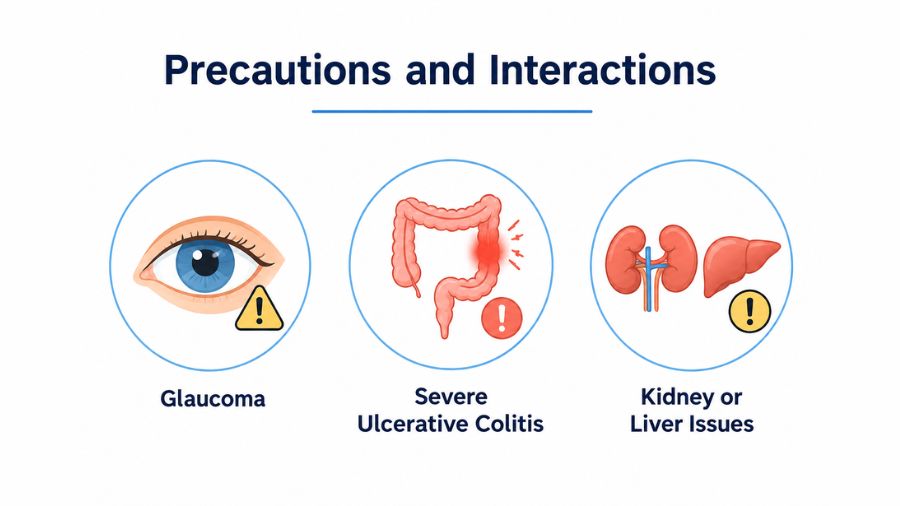 Precautions and Interactions

Glaucoma

Severe Ulcerative Colitis

Kidney or Liver Issues